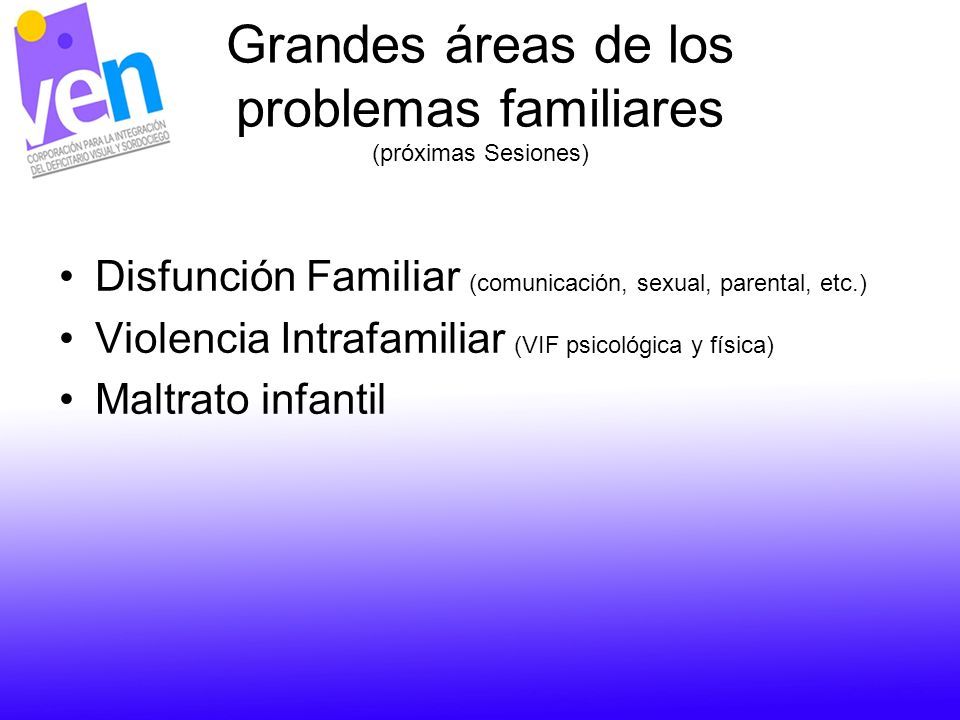 ven
CORPORACIÓN PARA LA INTEGRACIÓN DEL DEFICITARIO VISUAL Y SORDOCIEGO

Grandes áreas de los problemas familiares
(próximas Sesiones)

• Disfunción Familiar (comunicación, sexual, parental, etc.)
• Violencia Intrafamiliar (VIF psicológica y física)
• Maltrato infantil